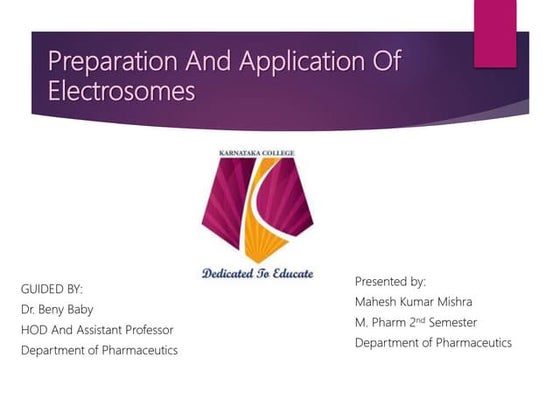 Preparation And Application Of Electrosomes

KARNATAKA COLLEGE

Dedicated To Educate

GUIDED BY:
Dr. Beny Baby
HOD And Assistant Professor
Department of Pharmaceutics

Presented by:
Mahesh Kumar Mishra
M. Pharm 2$^{nd}$ Semester
Department of Pharmaceutics